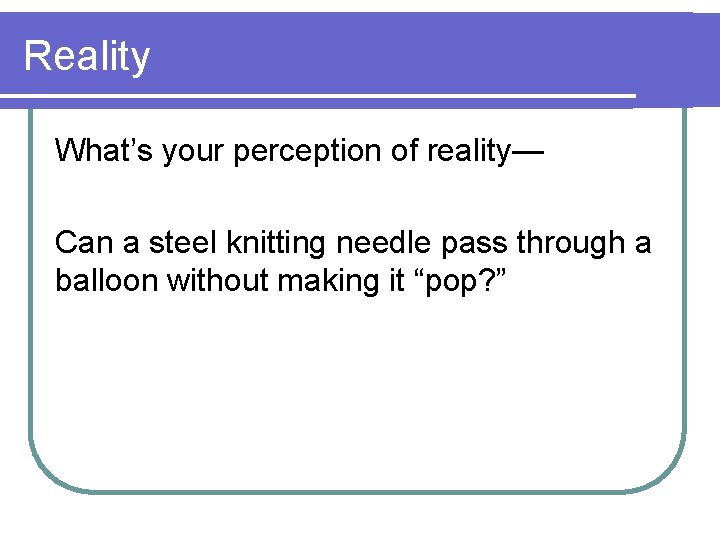 Reality

What’s your perception of reality—

Can a steel knitting needle pass through a balloon without making it “pop?”